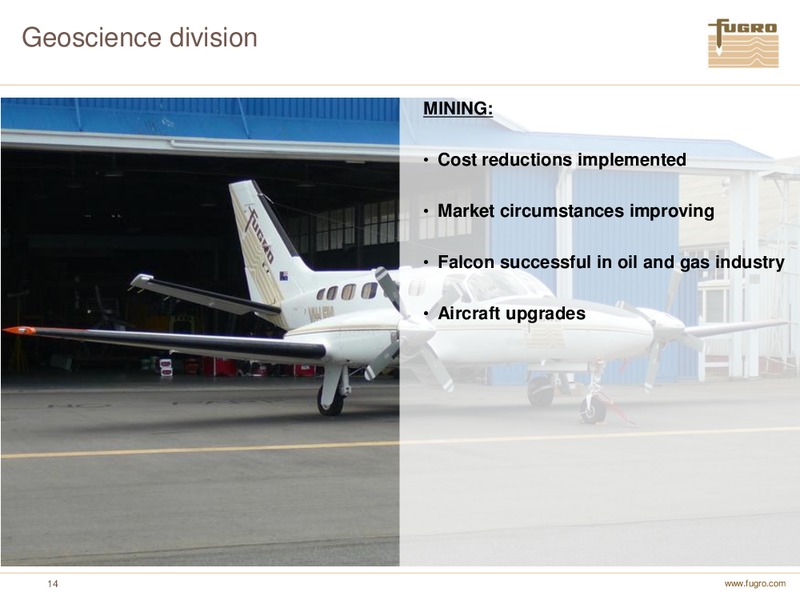 Geoscience division

FUGRO

MINING:

• Cost reductions implemented

• Market circumstances improving

• Falcon successful in oil and gas industry

• Aircraft upgrades

FUGRO

14

www.fugro.com